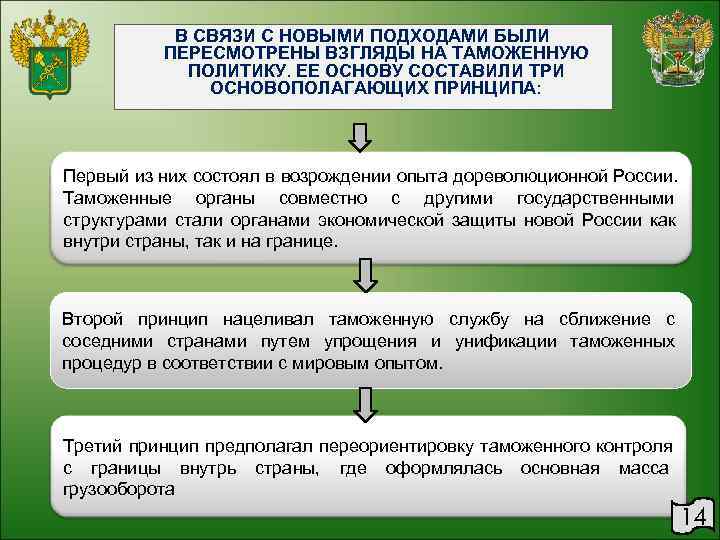 В СВЯЗИ С НОВЫМИ ПОДХОДАМИ БЫЛИ ПЕРЕСМОТРЕНЫ ВЗГЛЯДЫ НА ТАМОЖЕННУЮ ПОЛИТИКУ. ЕЕ ОСНОВУ СОСТАВИЛИ ТРИ ОСНОВОПОЛАГАЮЩИХ ПРИНЦИПА:

Первый из них состоял в возрождении опыта дореволюционной России. Таможенные органы совместно с другими государственными структурами стали органами экономической защиты новой России как внутри страны, так и на границе.

Второй принцип нацеливал таможенную службу на сближение с соседними странами путем упрощения и унификации таможенных процедур в соответствии с мировым опытом.

Третий принцип предполагал переориентировку таможенного контроля с границы внутрь страны, где оформлялась основная масса грузооборота

14